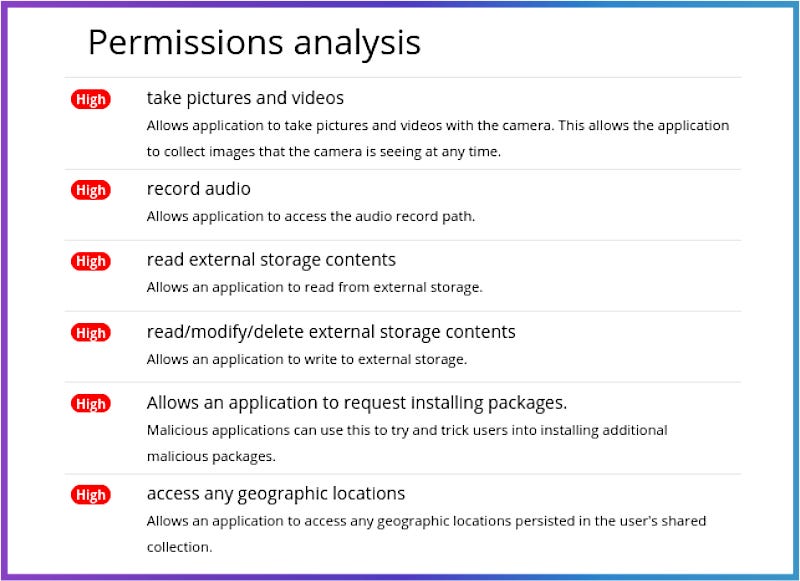 Permissions analysis

High take pictures and videos
Allows application to take pictures and videos with the camera. This allows the application to collect images that the camera is seeing at any time.

High record audio
Allows application to access the audio record path.

High read external storage contents
Allows an application to read from external storage.

High read/modify/delete external storage contents
Allows an application to write to external storage.

High Allows an application to request installing packages.
Malicious applications can use this to try and trick users into installing additional malicious packages.

High access any geographic locations
Allows an application to access any geographic locations persisted in the user's shared collection.